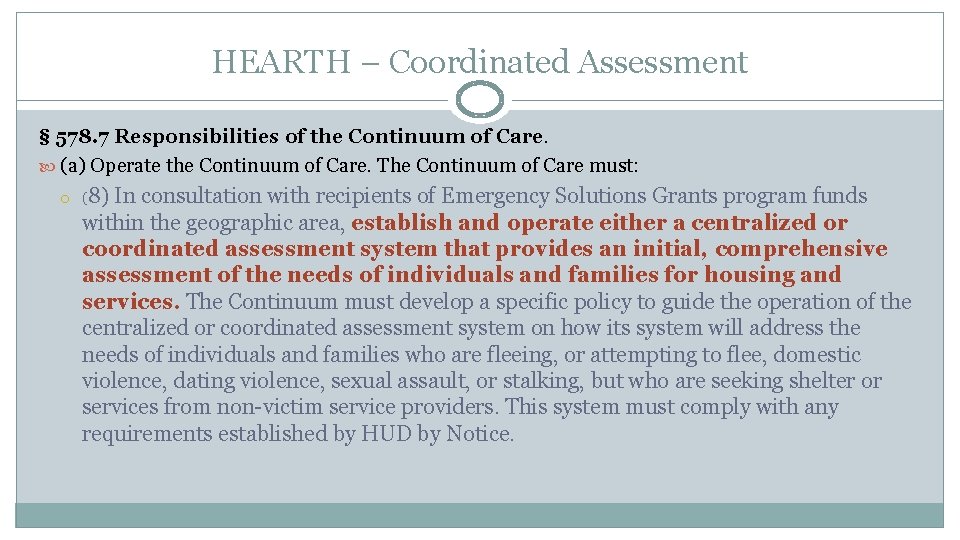 HEARTH – Coordinated Assessment

§ 578.7 Responsibilities of the Continuum of Care.

(a) Operate the Continuum of Care. The Continuum of Care must:

(8) In consultation with recipients of Emergency Solutions Grants program funds within the geographic area, establish and operate either a centralized or coordinated assessment system that provides an initial, comprehensive assessment of the needs of individuals and families for housing and services. The Continuum must develop a specific policy to guide the operation of the centralized or coordinated assessment system on how its system will address the needs of individuals and families who are fleeing, or attempting to flee, domestic violence, dating violence, sexual assault, or stalking, but who are seeking shelter or services from non-victim service providers. This system must comply with any requirements established by HUD by Notice.